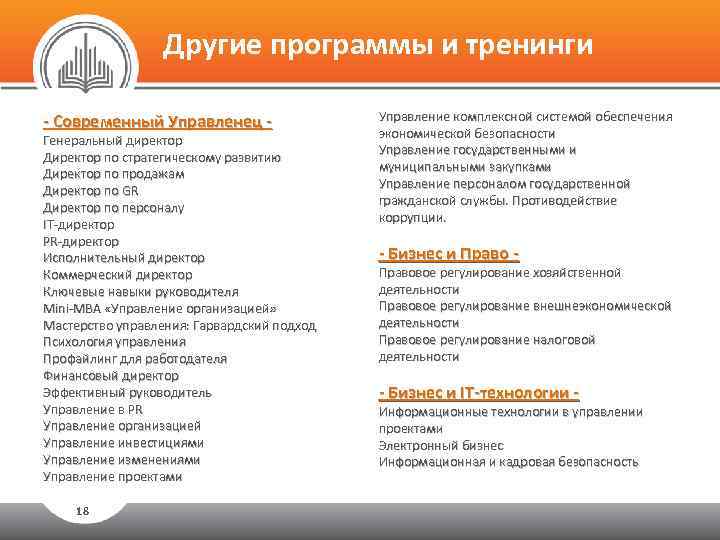 Другие программы и тренинги

- Современный Управленец -
Генеральный директор
Директор по стратегическому развитию
Директор по продажам
Директор по GR
Директор по персоналу
IT-директор
PR-директор
Исполнительный директор
Коммерческий директор
Ключевые навыки руководителя
Mini-MBA «Управление организацией»
Мастерство управления: Гарвардский подход
Психология управления
Профайлинг для работодателя
Финансовый директор
Эффективный руководитель
Управление в PR
Управление организацией
Управление инвестициями
Управление изменениями
Управление проектами

Управление комплексной системой обеспечения экономической безопасности
Управление государственными и муниципальными закупками
Управление персоналом государственной гражданской службы. Противодействие коррупции.

- Бизнес и Право -
Правовое регулирование хозяйственной деятельности
Правовое регулирование внешнеэкономической деятельности
Правовое регулирование налоговой деятельности

- Бизнес и IT-технологии -
Информационные технологии в управлении проектами
Электронный бизнес
Информационная и кадровая безопасность

18